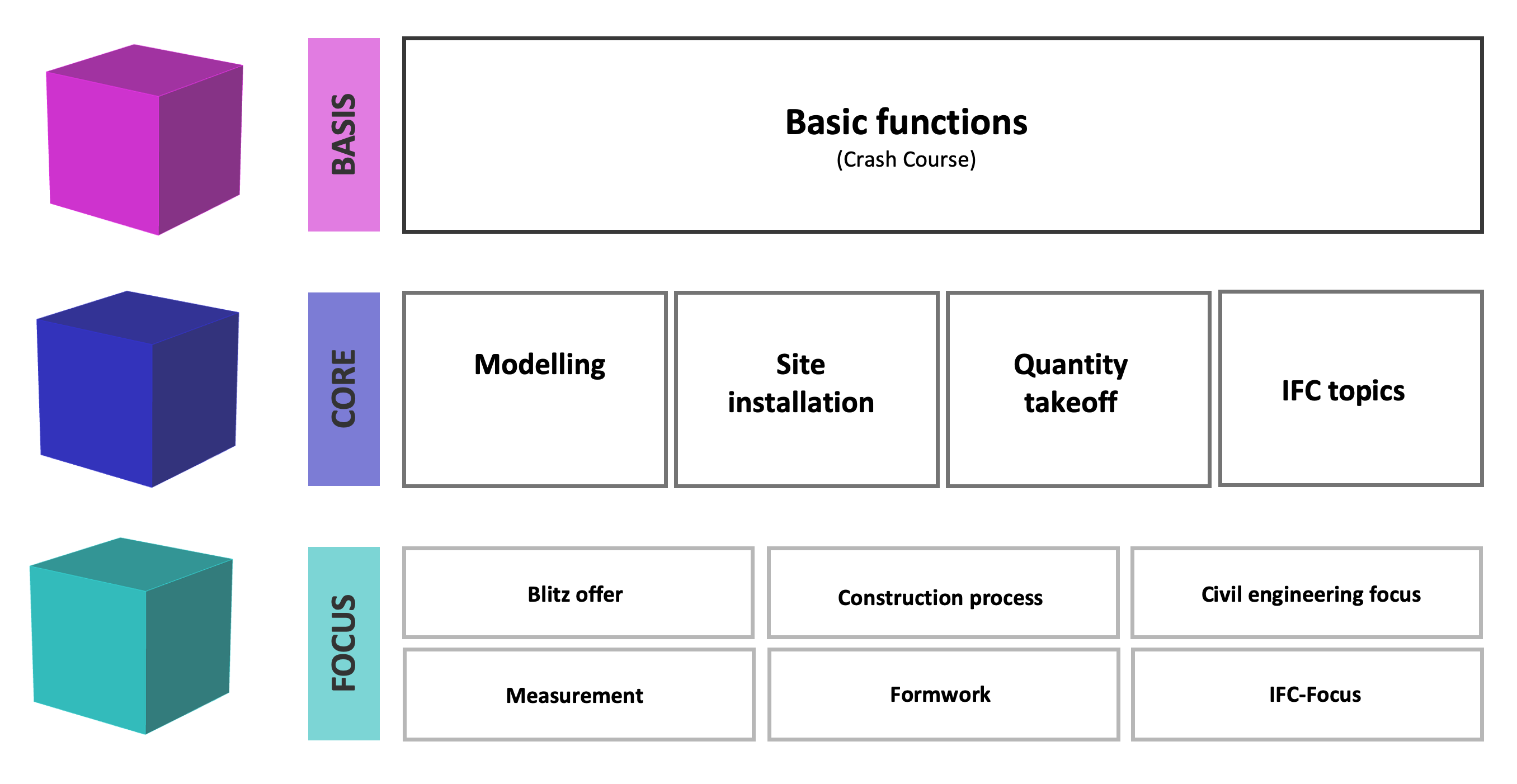 BASIS

Basic functions
(Crash Course)

CORE

Modelling

Site installation

Quantity takeoff

IFC topics

FOCUS

Blitz offer

Construction process

Civil engineering focus

Measurement

Formwork

IFC-Focus